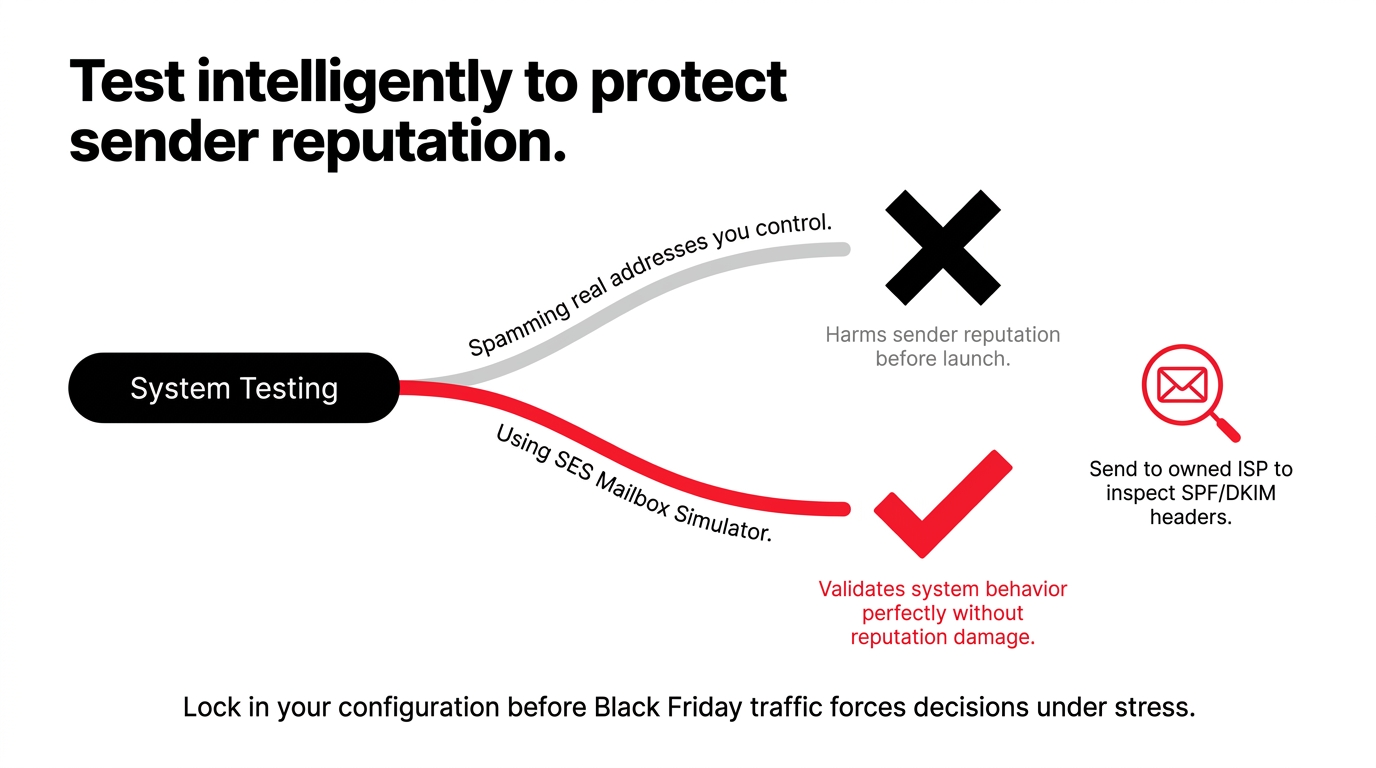 Test intelligently to protect sender reputation.

System Testing

Spamming real addresses you control.

Harms sender reputation before launch.

Using SES Mailbox Simulator.

Validates system behavior perfectly without reputation damage.

Send to owned ISP to inspect SPF/DKIM headers.

Lock in your configuration before Black Friday traffic forces decisions under stress.